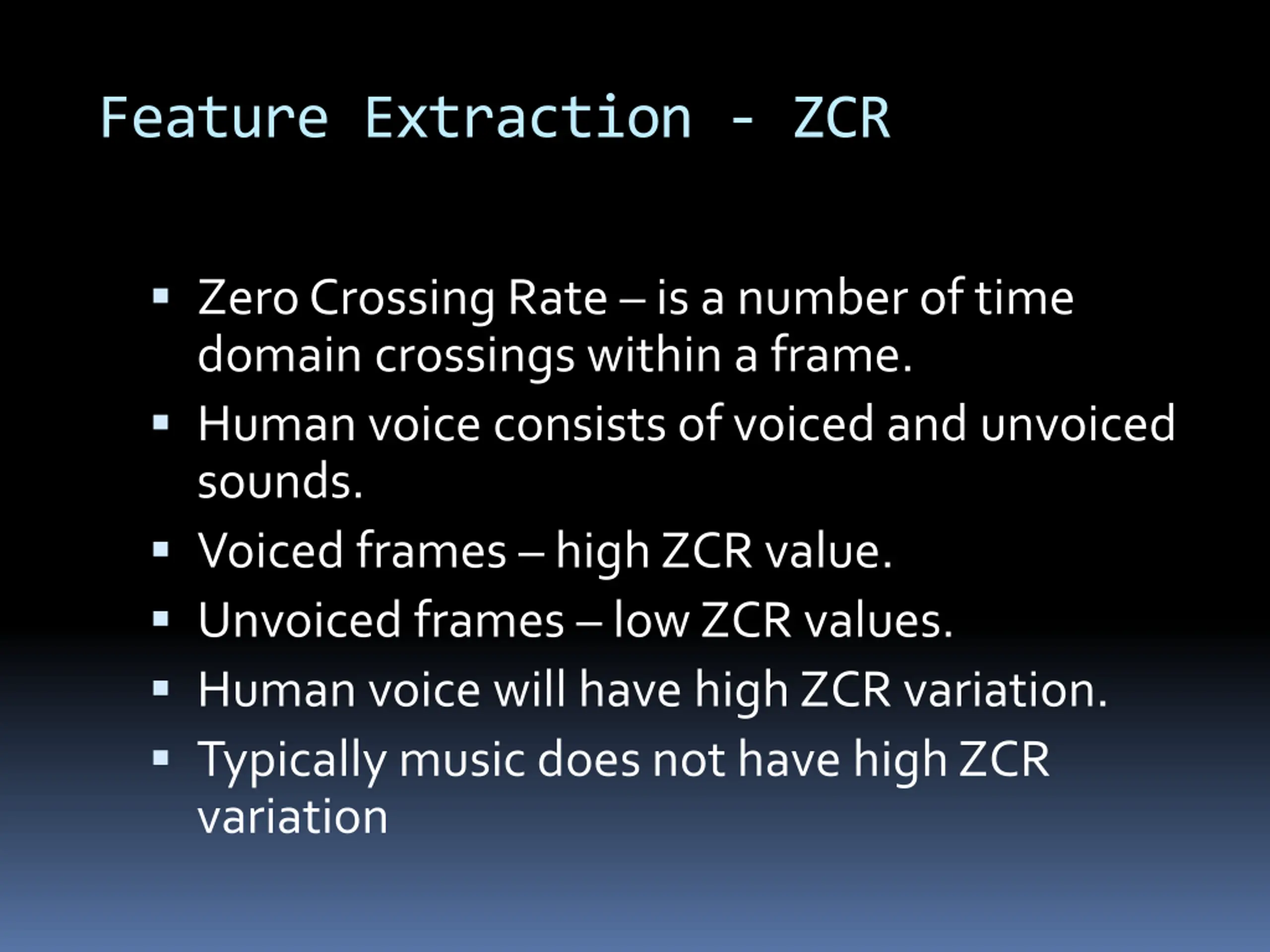 Feature Extraction - ZCR

▪ Zero Crossing Rate – is a number of time domain crossings within a frame.
▪ Human voice consists of voiced and unvoiced sounds.
▪ Voiced frames – high ZCR value.
▪ Unvoiced frames – low ZCR values.
▪ Human voice will have high ZCR variation.
▪ Typically music does not have high ZCR variation